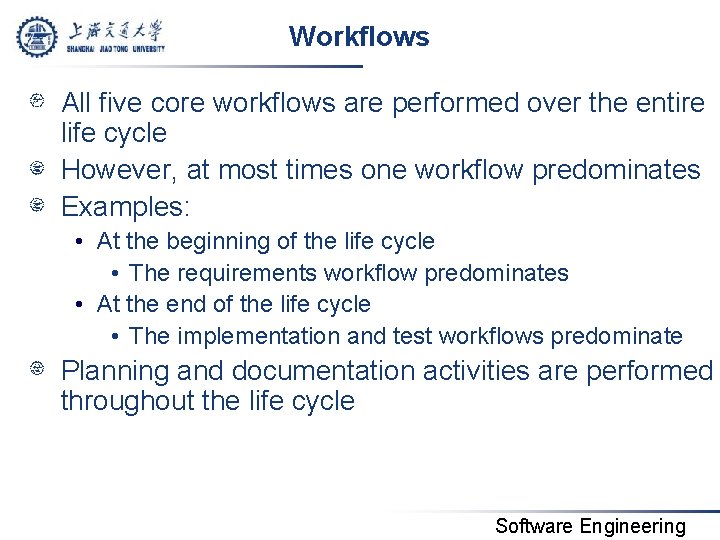 上海交通大学
SHANGHAI JIAO TONG UNIVERSITY

Workflows

All five core workflows are performed over the entire life cycle

However, at most times one workflow predominates

Examples:

• At the beginning of the life cycle
  • The requirements workflow predominates
• At the end of the life cycle
  • The implementation and test workflows predominate

Planning and documentation activities are performed throughout the life cycle

Software Engineering